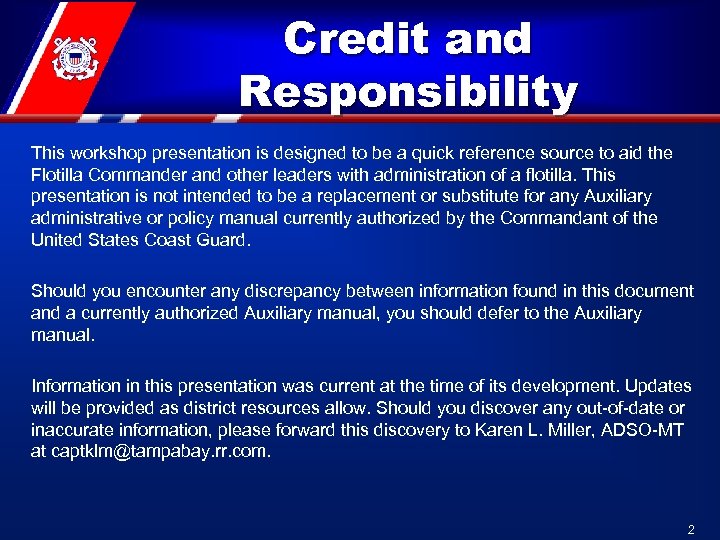 Credit and Responsibility

This workshop presentation is designed to be a quick reference source to aid the Flotilla Commander and other leaders with administration of a flotilla. This presentation is not intended to be a replacement or substitute for any Auxiliary administrative or policy manual currently authorized by the Commandant of the United States Coast Guard.

Should you encounter any discrepancy between information found in this document and a currently authorized Auxiliary manual, you should defer to the Auxiliary manual.

Information in this presentation was current at the time of its development. Updates will be provided as district resources allow. Should you discover any out-of-date or inaccurate information, please forward this discovery to Karen L. Miller, ADSO-MT at captklm@tampabay.rr.com.

2